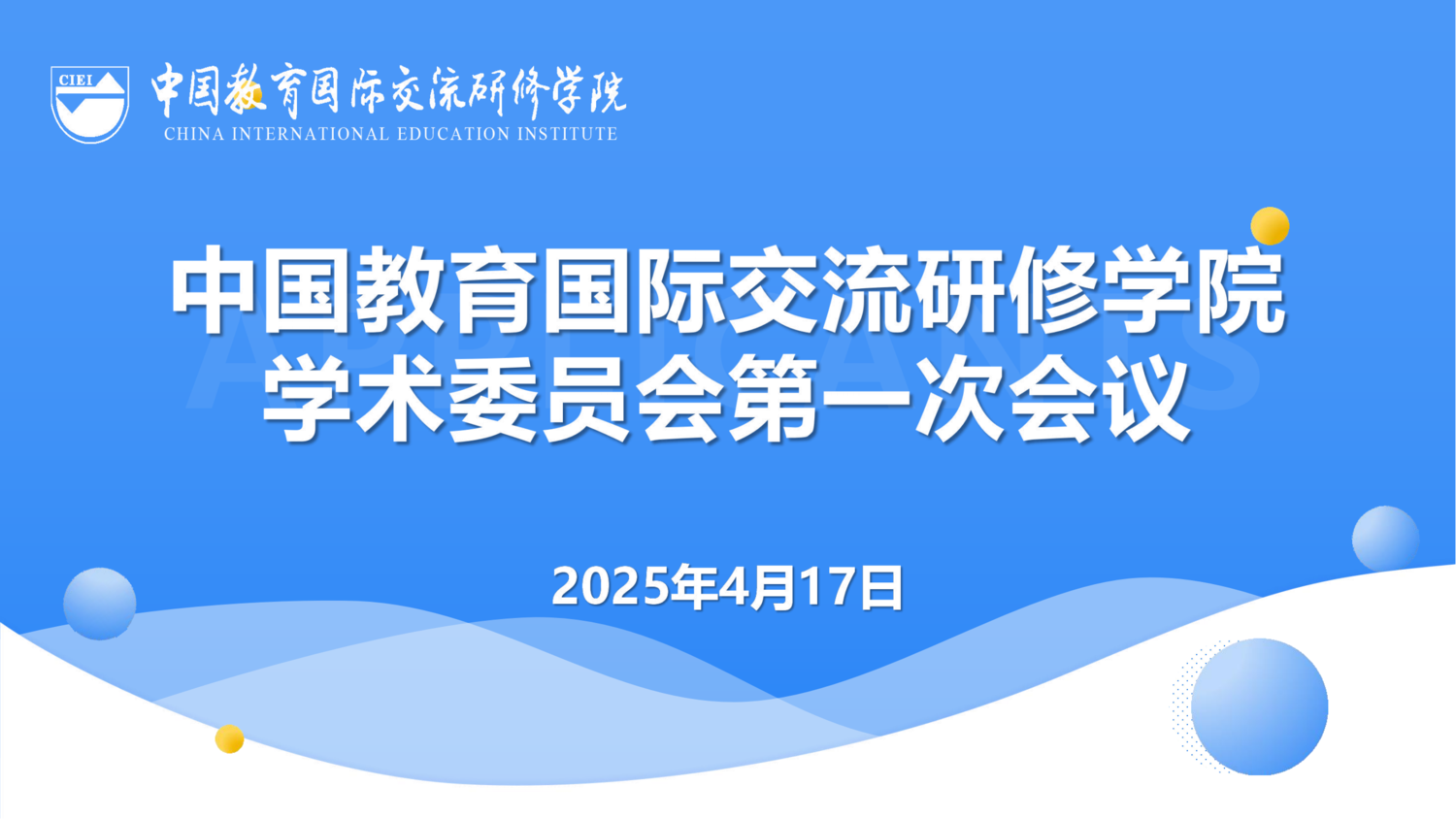 CIEI

中国教育国际交流研修学院
CHINA INTERNATIONAL EDUCATION INSTITUTE

中国教育国际交流研修学院
学术委员会第一次会议

2025年4月17日